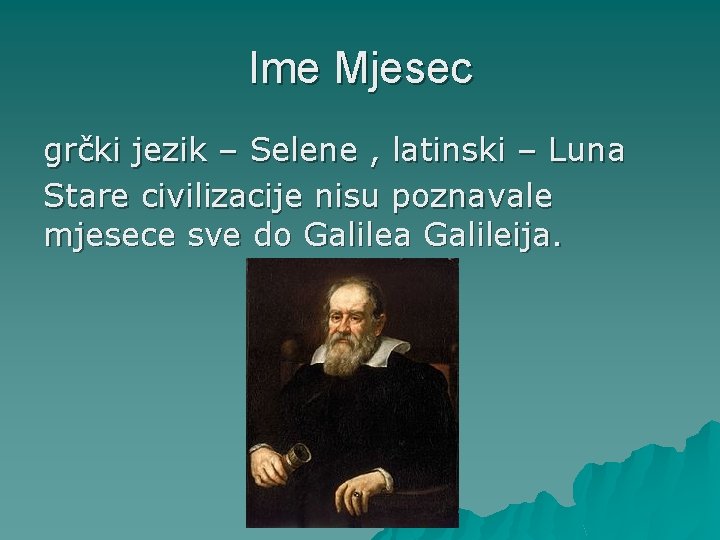 Ime Mjesec

grčki jezik – Selene , latinski – Luna

Stare civilizacije nisu poznavale mjesece sve do Galilea Galileija.